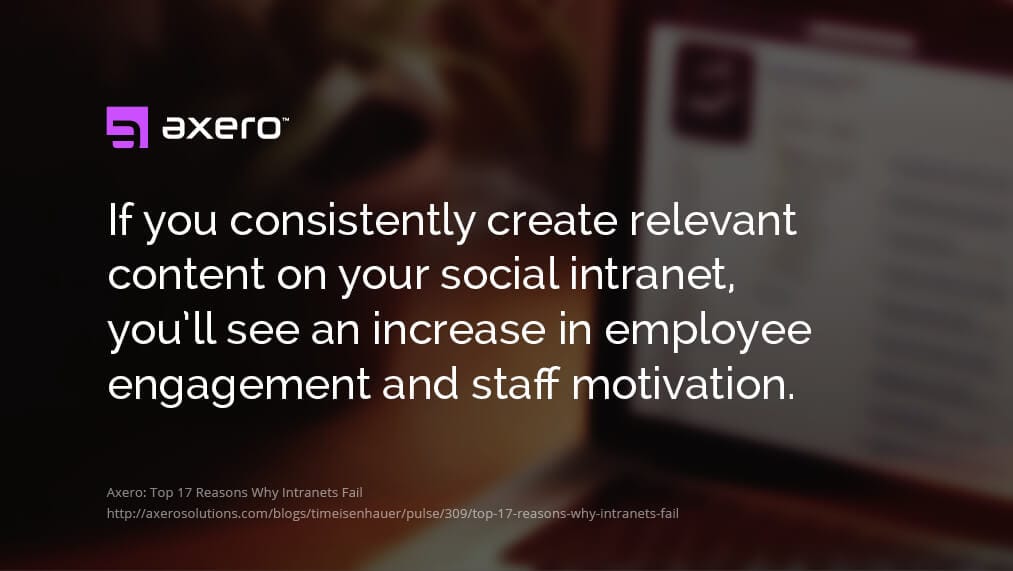 axero™

If you consistently create relevant content on your social intranet, you'll see an increase in employee engagement and staff motivation.

Axero: Top 17 Reasons Why Intranets Fail
http://axerosolutions.com/blogs/timeisenhauer/pulse/309/top-17-reasons-why-intranets-fail